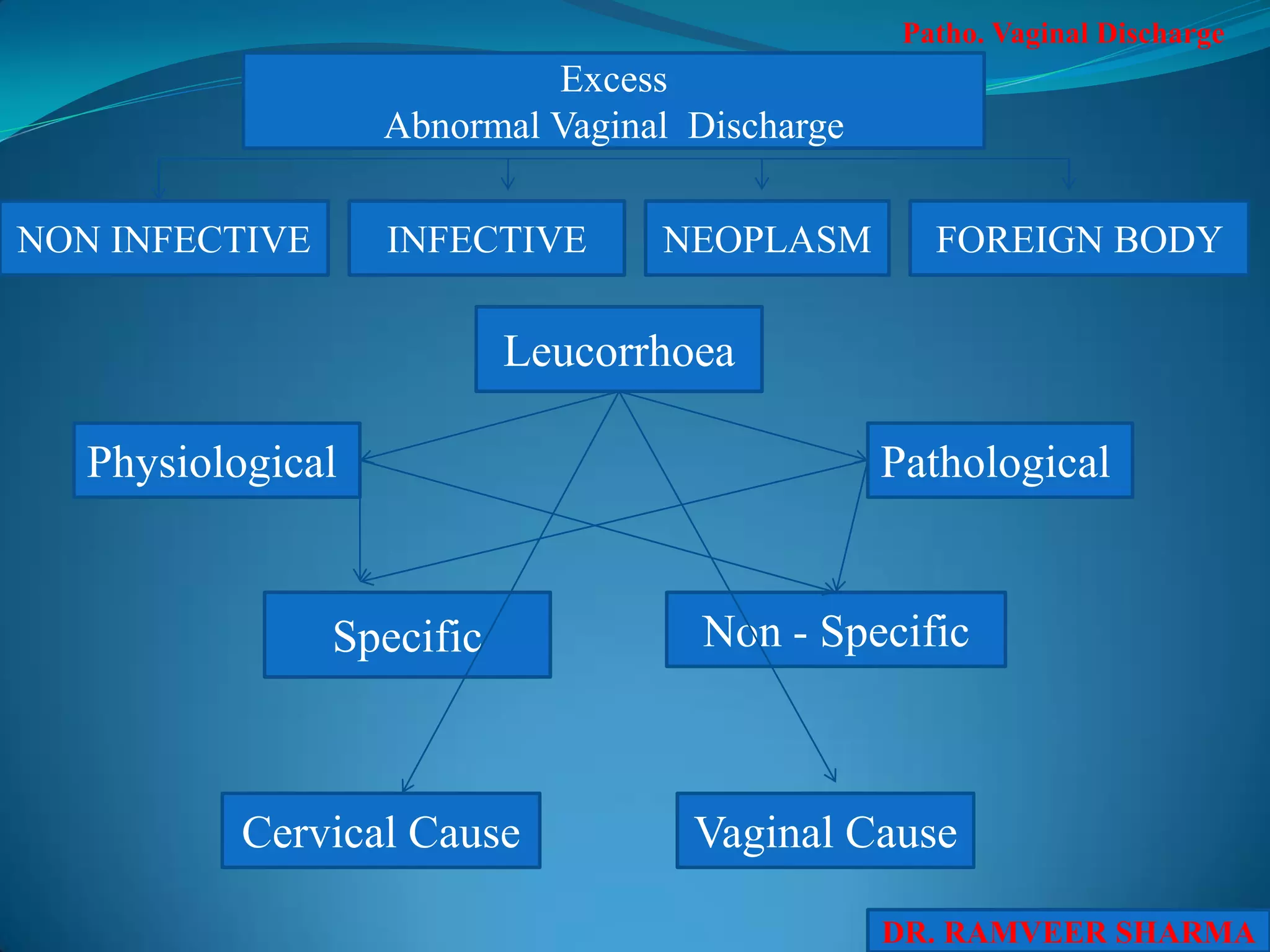 Patho. Vaginal Discharge

Excess
Abnormal Vaginal Discharge

NON INFECTIVE

INFECTIVE

NEOPLASM

FOREIGN BODY

Leucorrhoea

Physiological

Pathological

Specific

Non - Specific

Cervical Cause

Vaginal Cause

DR. RAMVEER SHARMA